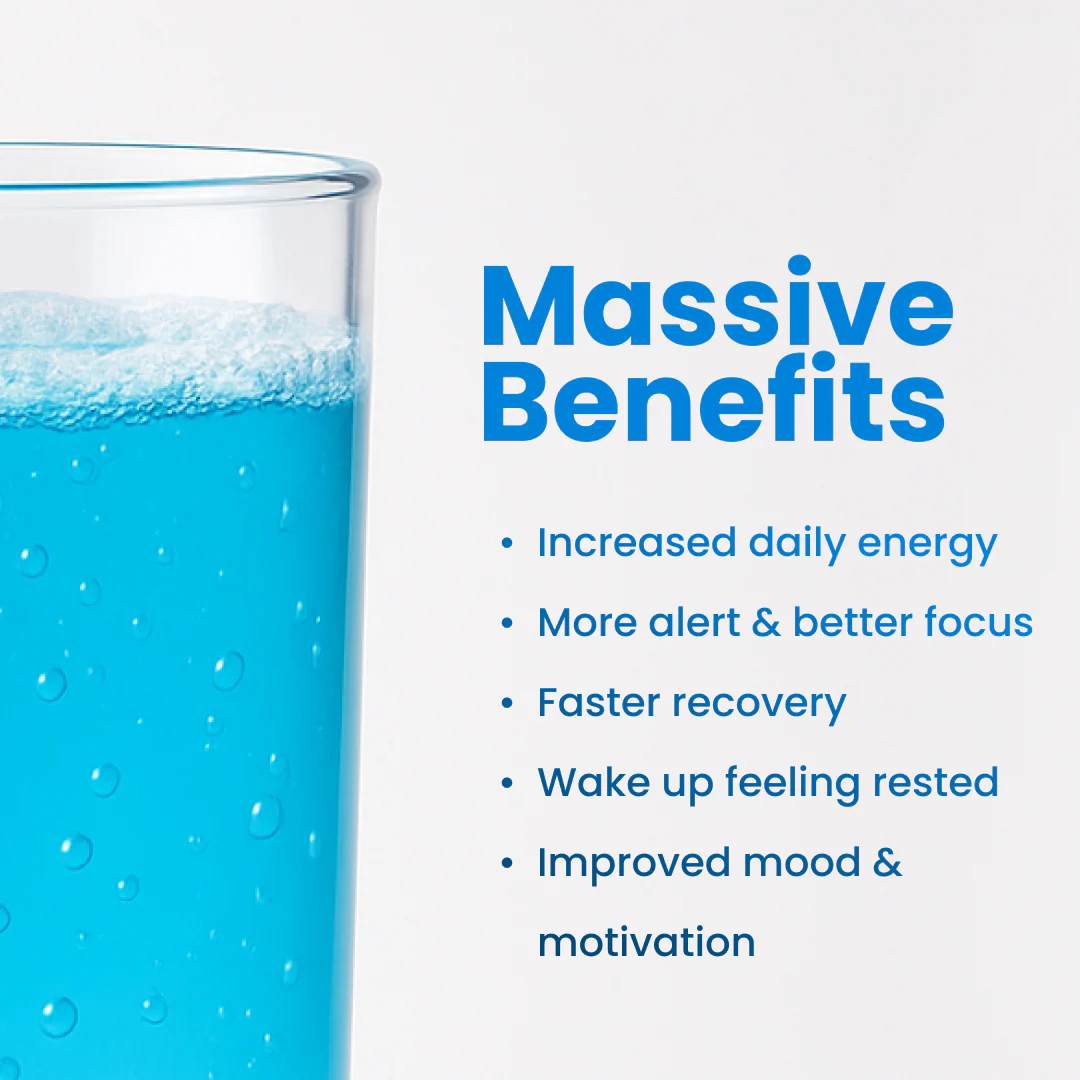 Massive Benefits

• Increased daily energy
• More alert & better focus
• Faster recovery
• Wake up feeling rested
• Improved mood & motivation